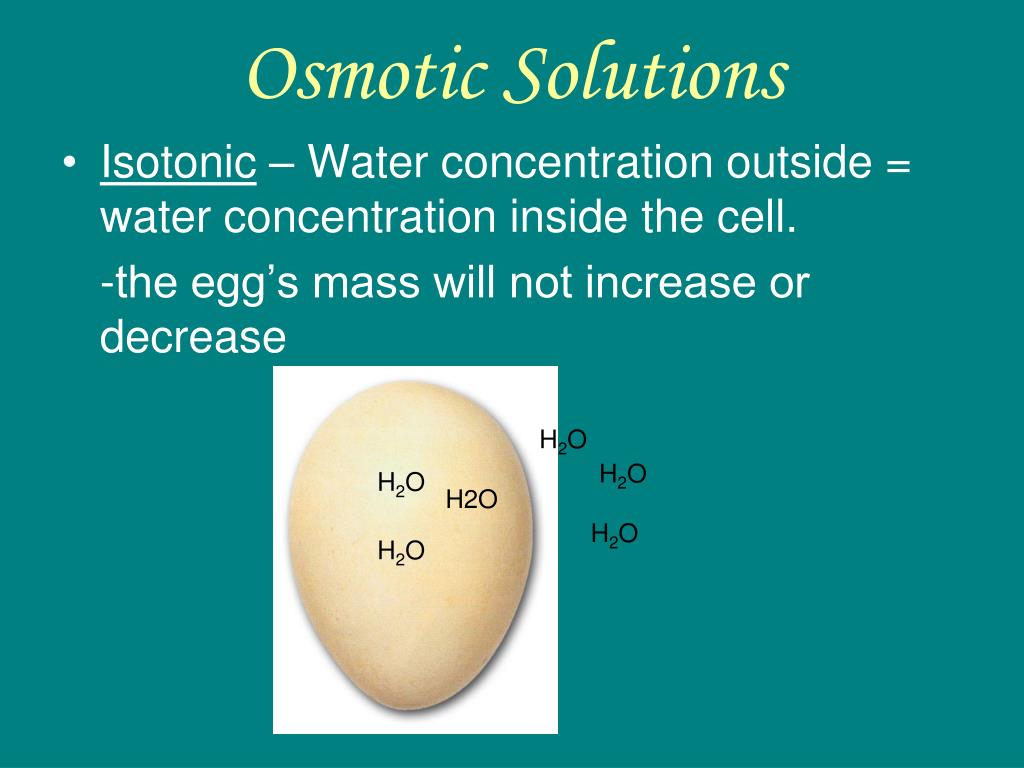 Osmotic Solutions

• Isotonic – Water concentration outside = water concentration inside the cell.

-the egg's mass will not increase or decrease

$H_2O$

$H_2O$

$H_2O$

H2O

$H_2O$

$H_2O$